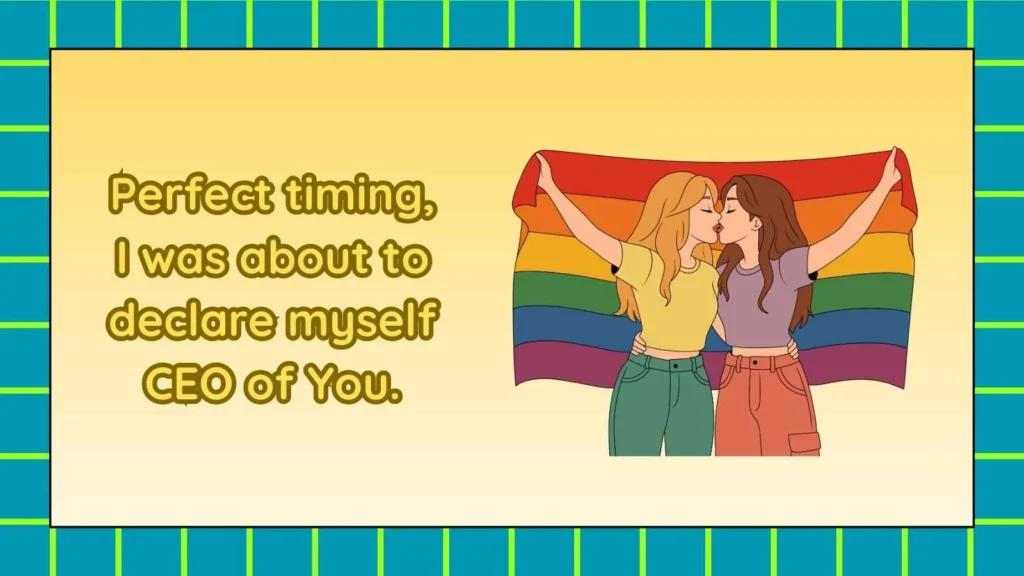 Perfect timing, I was about to declare myself CEO of You.